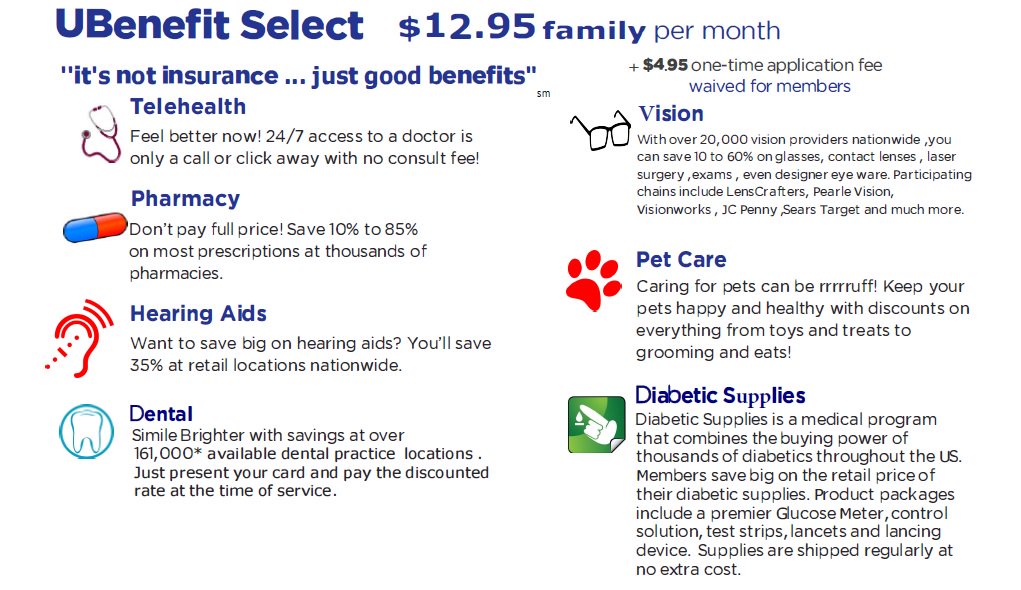 UBenefit Select $12.95 family per month

"it's not insurance ... just good benefits" sm

+ $4.95 one-time application fee
waived for members

Telehealth
Feel better now! 24/7 access to a doctor is only a call or click away with no consult fee!

Pharmacy
Don't pay full price! Save 10% to 85% on most prescriptions at thousands of pharmacies.

Hearing Aids
Want to save big on hearing aids? You'll save 35% at retail locations nationwide.

Dental
Simile Brighter with savings at over 161,000* available dental practice locations . Just present your card and pay the discounted rate at the time of service.

Vision
With over 20,000 vision providers nationwide ,you can save 10 to 60% on glasses, contact lenses , laser surgery ,exams , even designer eye ware. Participating chains include LensCrafters, Pearle Vision, Visionworks , JC Penny ,Sears Target and much more.

Pet Care
Caring for pets can be rrrrruff! Keep your pets happy and healthy with discounts on everything from toys and treats to grooming and eats!

Diabetic Supplies
Diabetic Supplies is a medical program that combines the buying power of thousands of diabetics throughout the US. Members save big on the retail price of their diabetic supplies. Product packages include a premier Glucose Meter, control solution, test strips, lancets and lancing device. Supplies are shipped regularly at no extra cost.